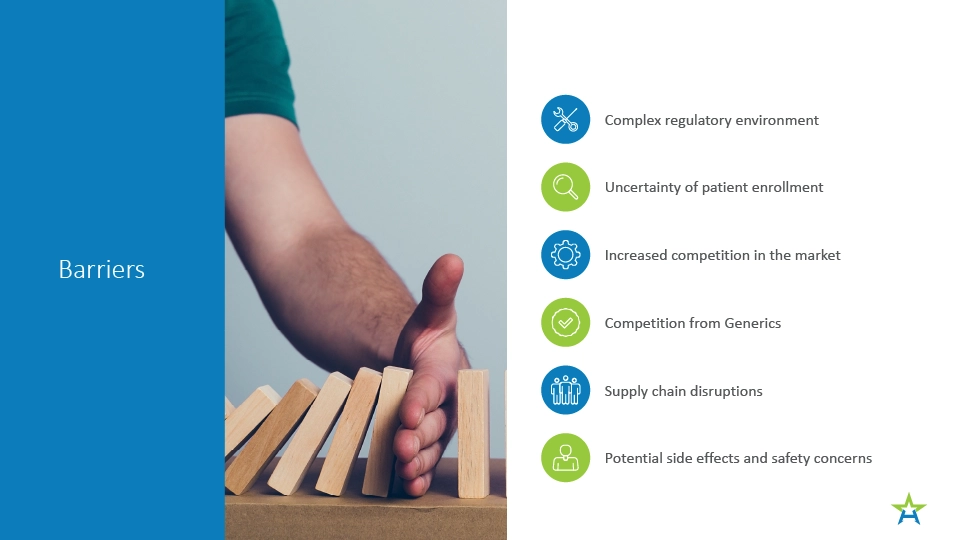 Barriers

Complex regulatory environment

Uncertainty of patient enrollment

Increased competition in the market

Competition from Generics

Supply chain disruptions

Potential side effects and safety concerns